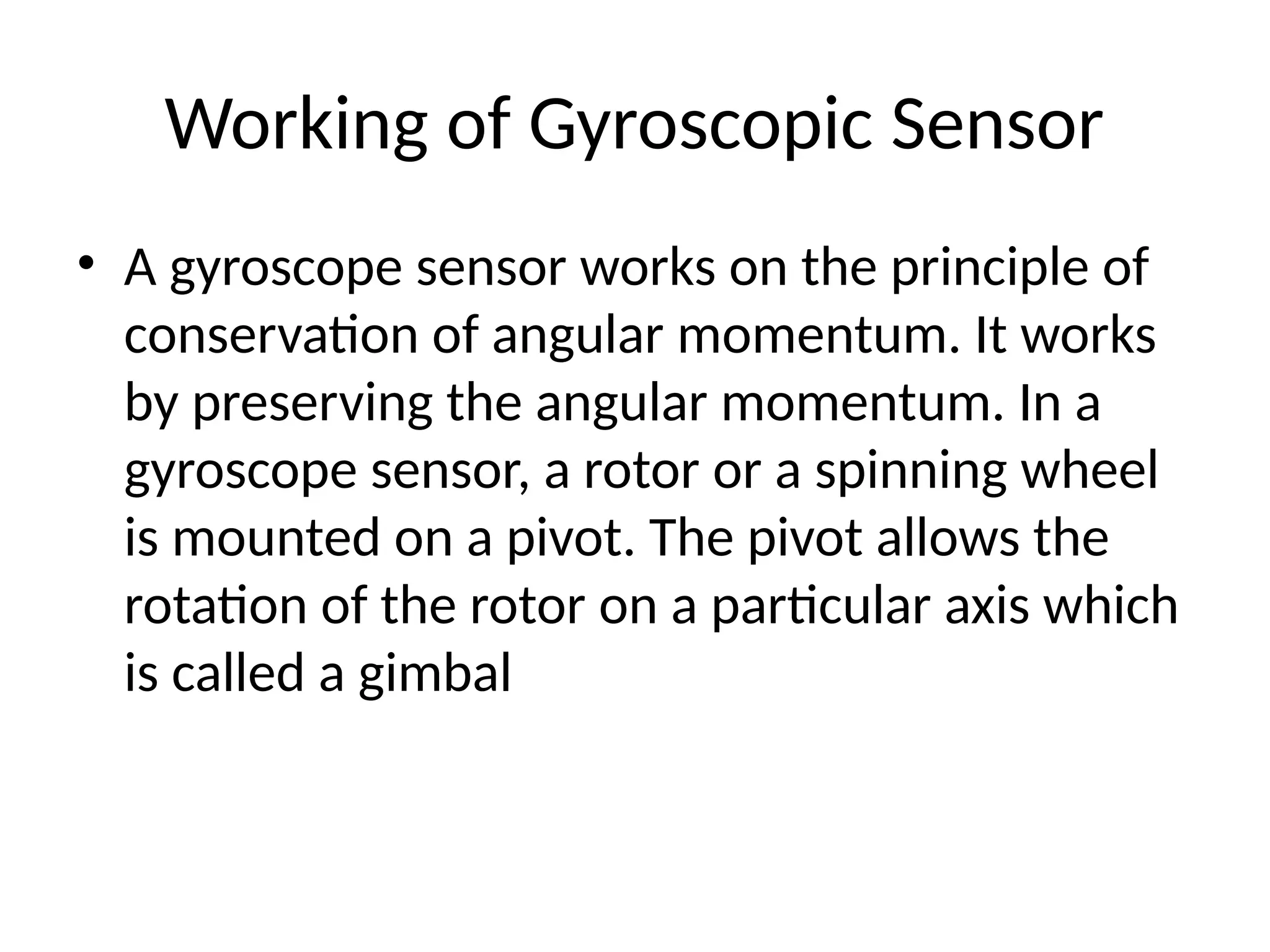 Working of Gyroscopic Sensor

• A gyroscope sensor works on the principle of conservation of angular momentum. It works by preserving the angular momentum. In a gyroscope sensor, a rotor or a spinning wheel is mounted on a pivot. The pivot allows the rotation of the rotor on a particular axis which is called a gimbal